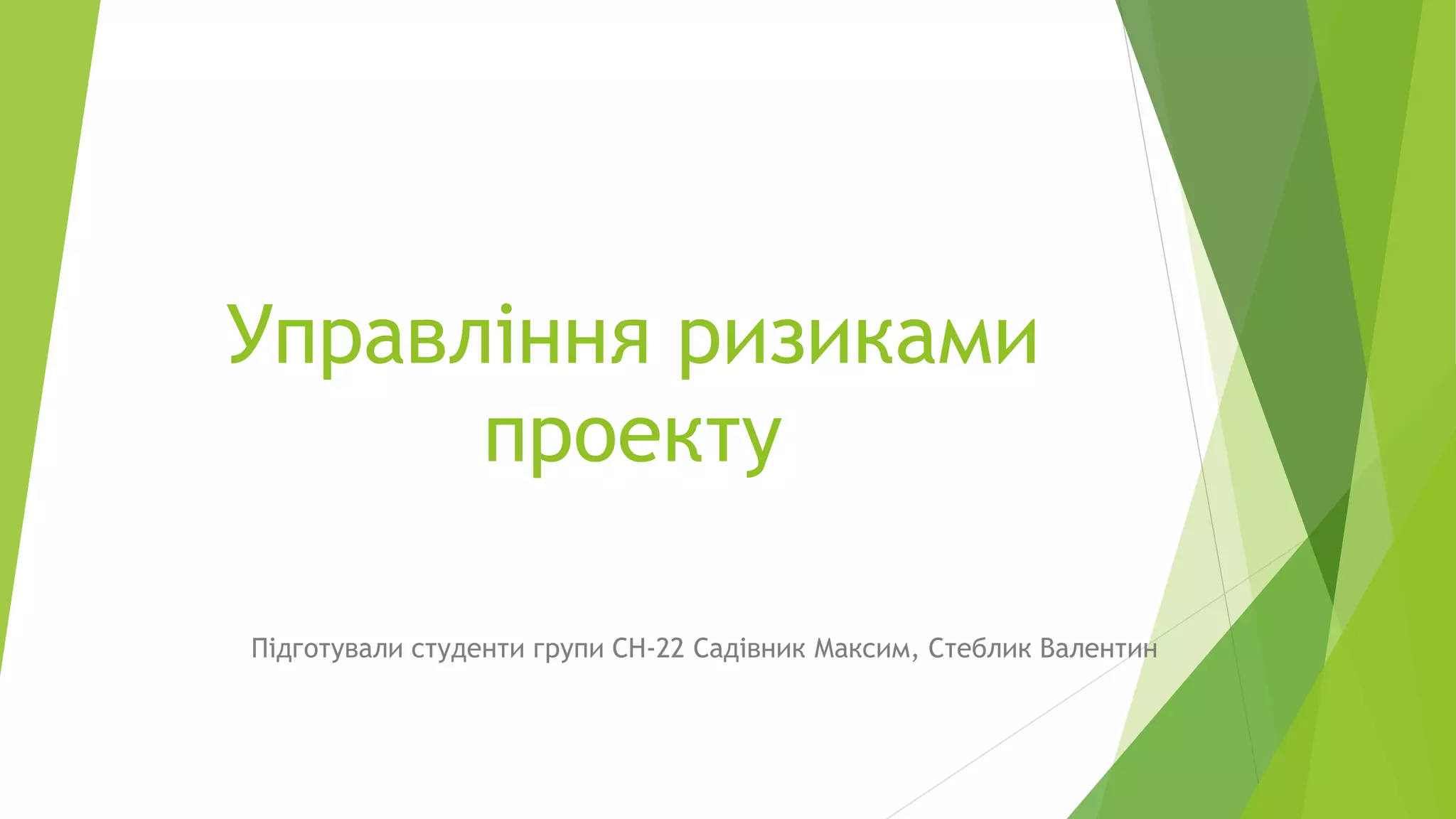 Управління ризиками проекту

Підготували студенти групи СН-22 Садівник Максим, Стеблик Валентин